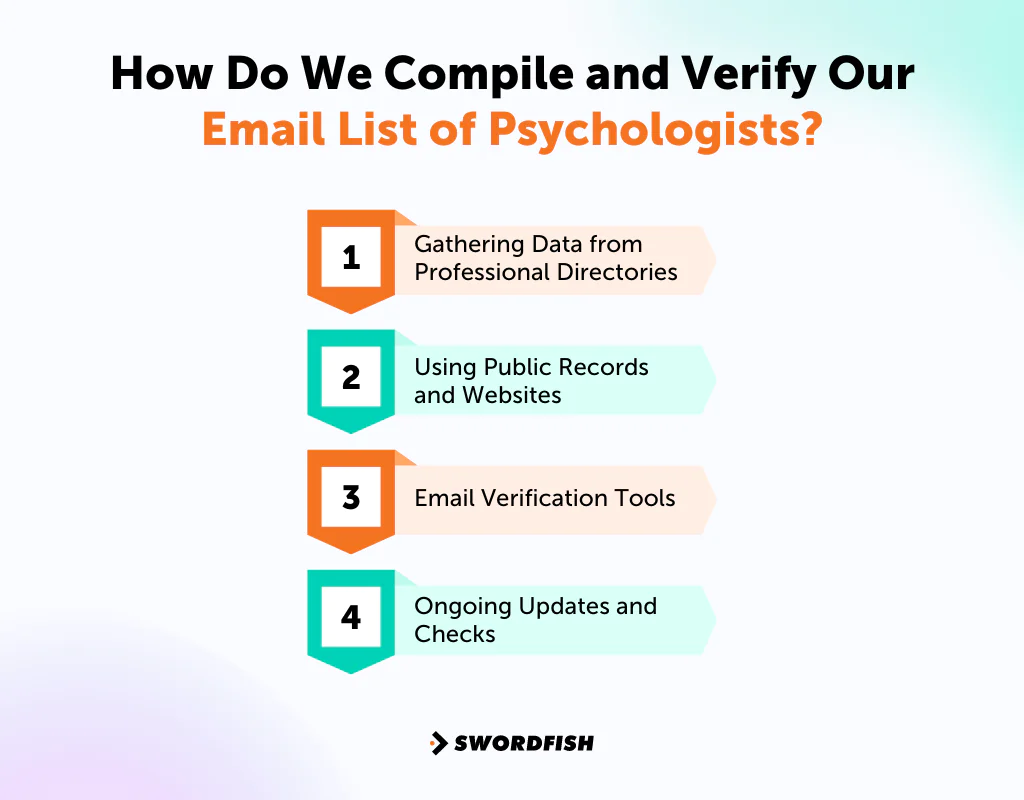 How Do We Compile and Verify Our Email List of Psychologists?

1 Gathering Data from Professional Directories

2 Using Public Records and Websites

3 Email Verification Tools

4 Ongoing Updates and Checks

SWORDFISH